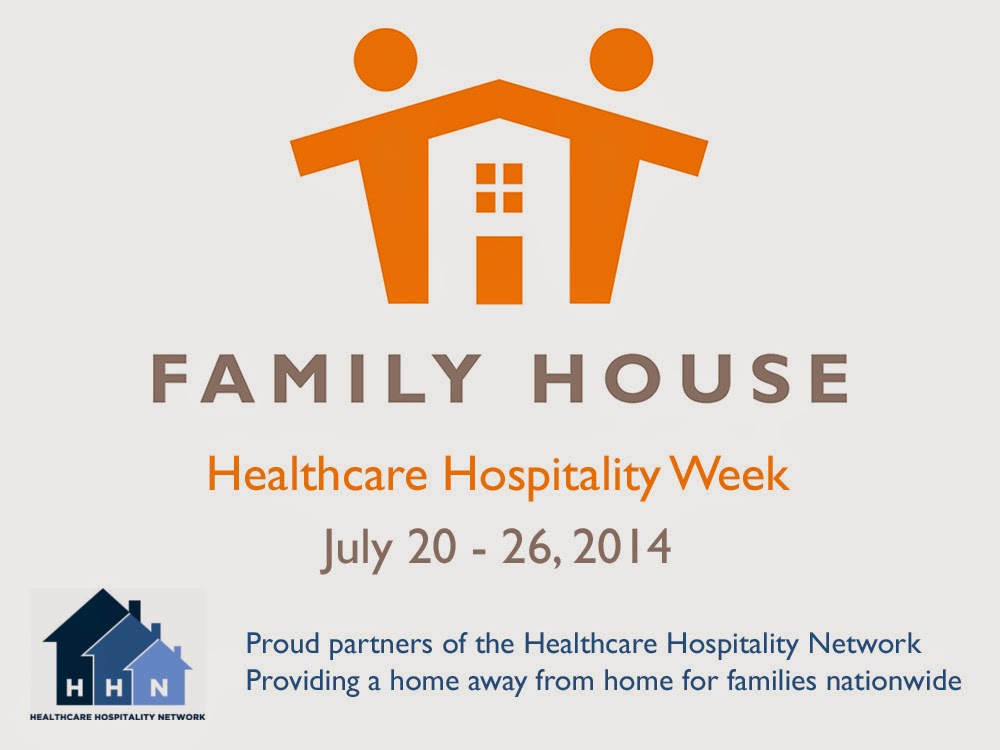 FAMILY HOUSE

Healthcare Hospitality Week

July 20 - 26, 2014

H H N

HEALTHCARE HOSPITALITY NETWORK

Proud partners of the Healthcare Hospitality Network
Providing a home away from home for families nationwide